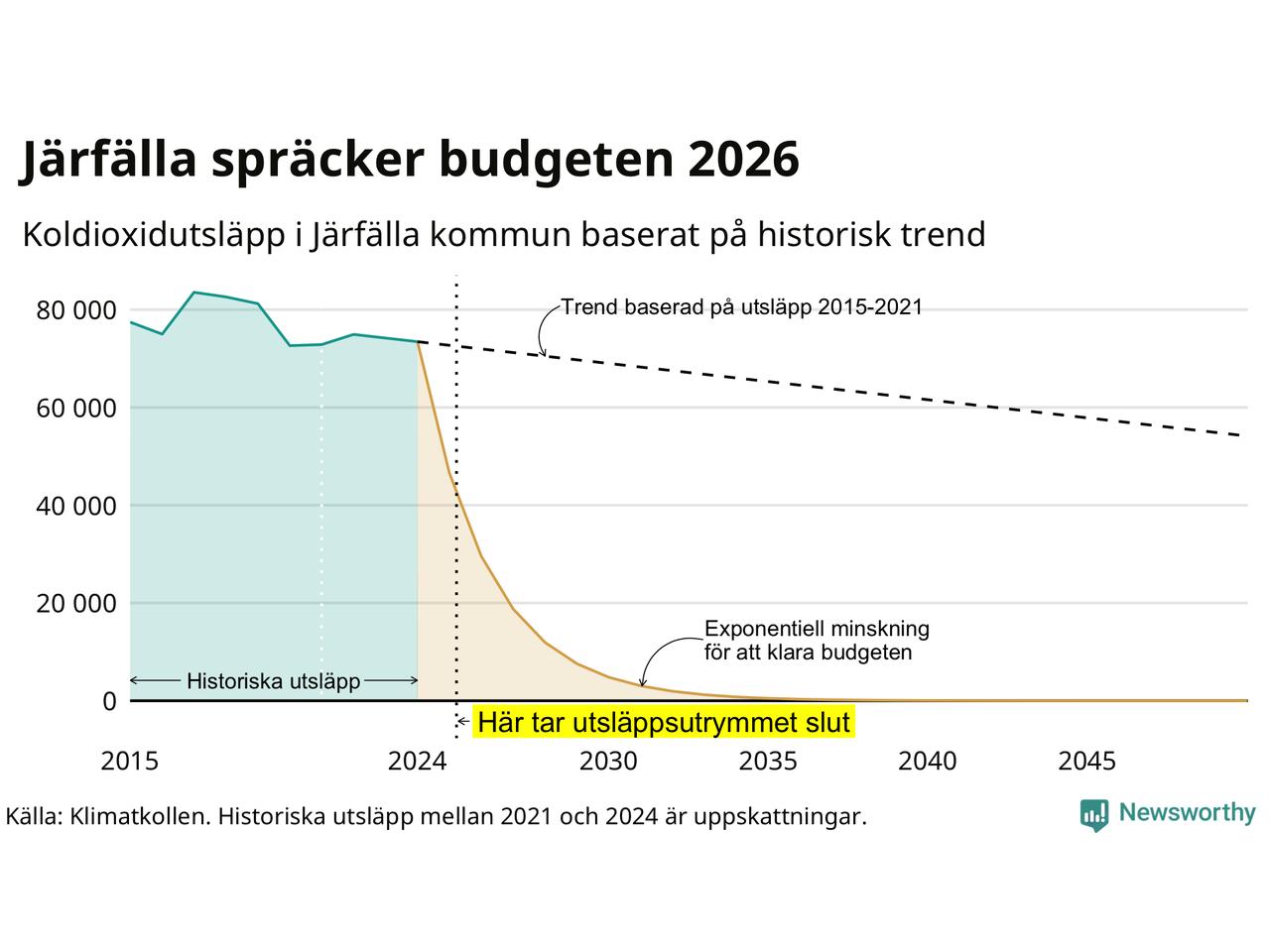 Järfälla spräcker budgeten 2026

Koldioxidutsläpp i Järfälla kommun baserat på historisk trend

80 000
60 000
40 000
20 000
0

Trend baserad på utsläpp 2015-2021

Exponentiell minskning för att klara budgeten

Historiska utsläpp

Här tar utsläppsutrymmet slut

2015
2024
2030
2035
2040
2045

Källa: Klimatkollen. Historiska utsläpp mellan 2021 och 2024 är uppskattningar.

Newsworthy